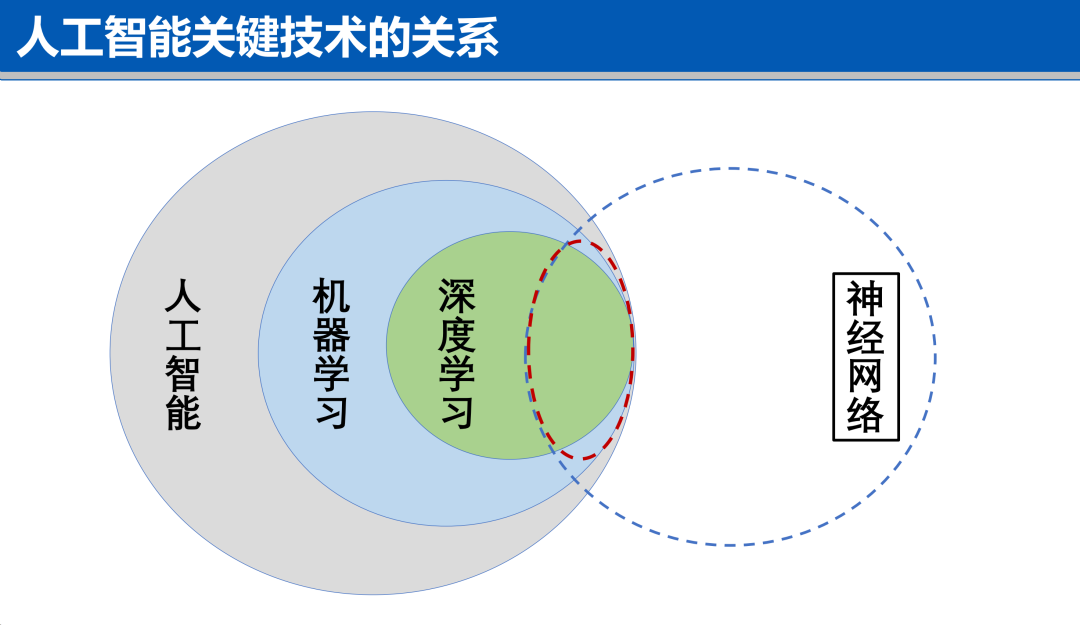 人工智能关键技术的关系

人工智能

机器学习

深度学习

神经网络